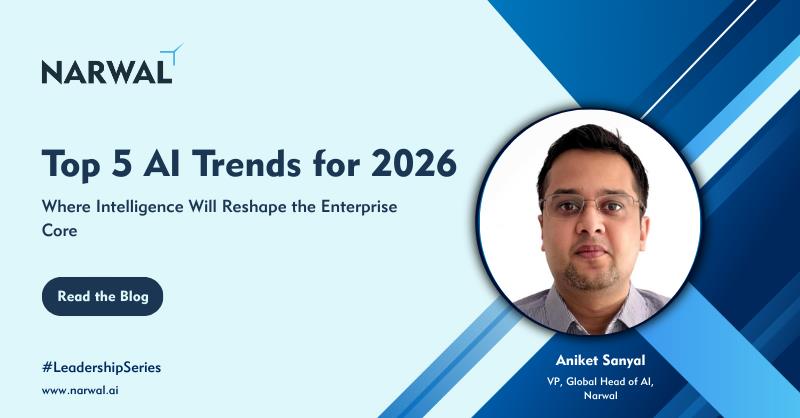 NARWAL

Top 5 AI Trends for 2026

Where Intelligence Will Reshape the Enterprise Core

Read the Blog

#LeadershipSeries

www.narwal.ai

Aniket Sanyal

VP, Global Head of AI, Narwal